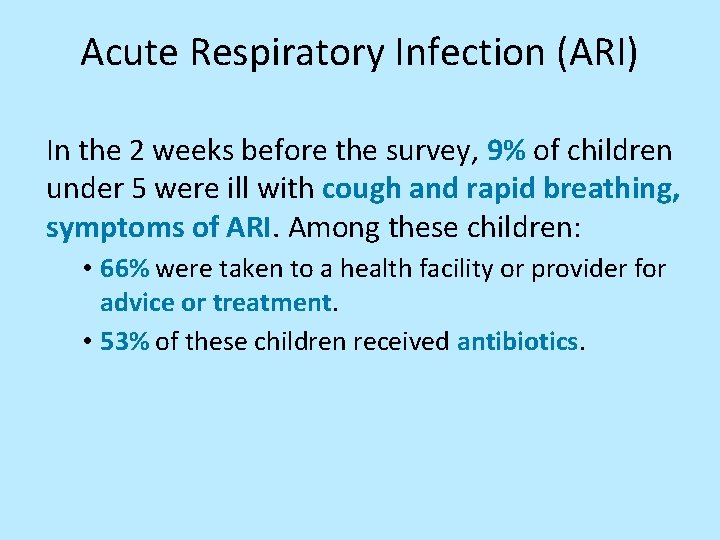 Acute Respiratory Infection (ARI)

In the 2 weeks before the survey, 9% of children under 5 were ill with cough and rapid breathing, symptoms of ARI. Among these children:

• 66% were taken to a health facility or provider for advice or treatment.
• 53% of these children received antibiotics.